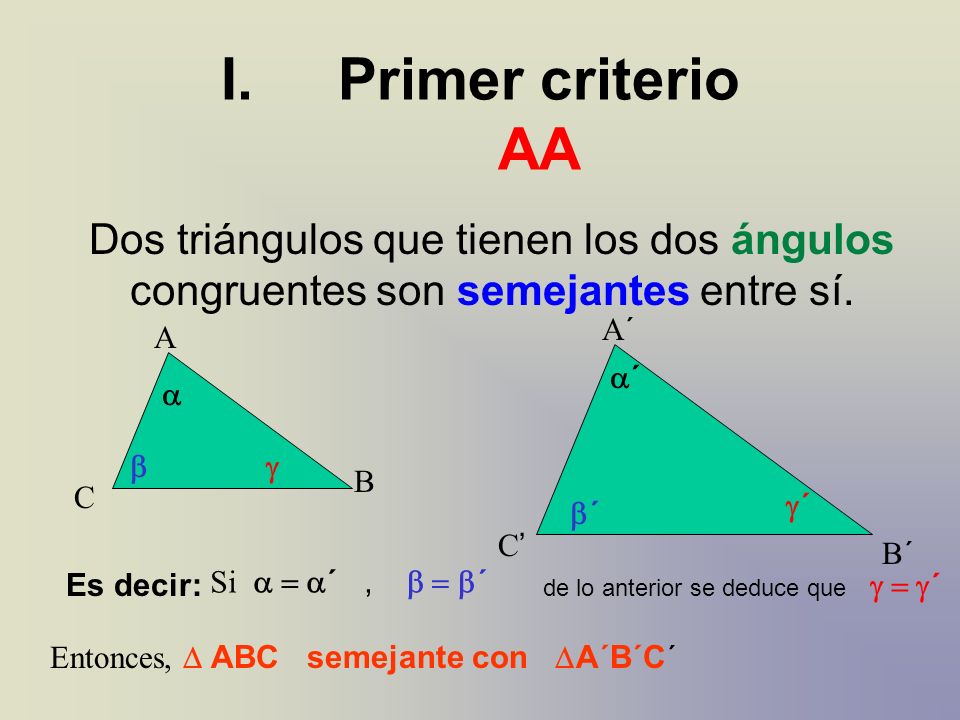 I. Primer criterio
AA

Dos triángulos que tienen los dos ángulos congruentes son semejantes entre sí.

A
$\alpha$
$\beta$
$\gamma$
C
B

A´
$\alpha´$
$\beta´$
$\gamma´$
C'
B´

Es decir: Si $\alpha = \alpha´$ , $\beta = \beta´$ de lo anterior se deduce que $\gamma = \gamma´$

Entonces, $\Delta$ ABC semejante con $\Delta$A´B´C´